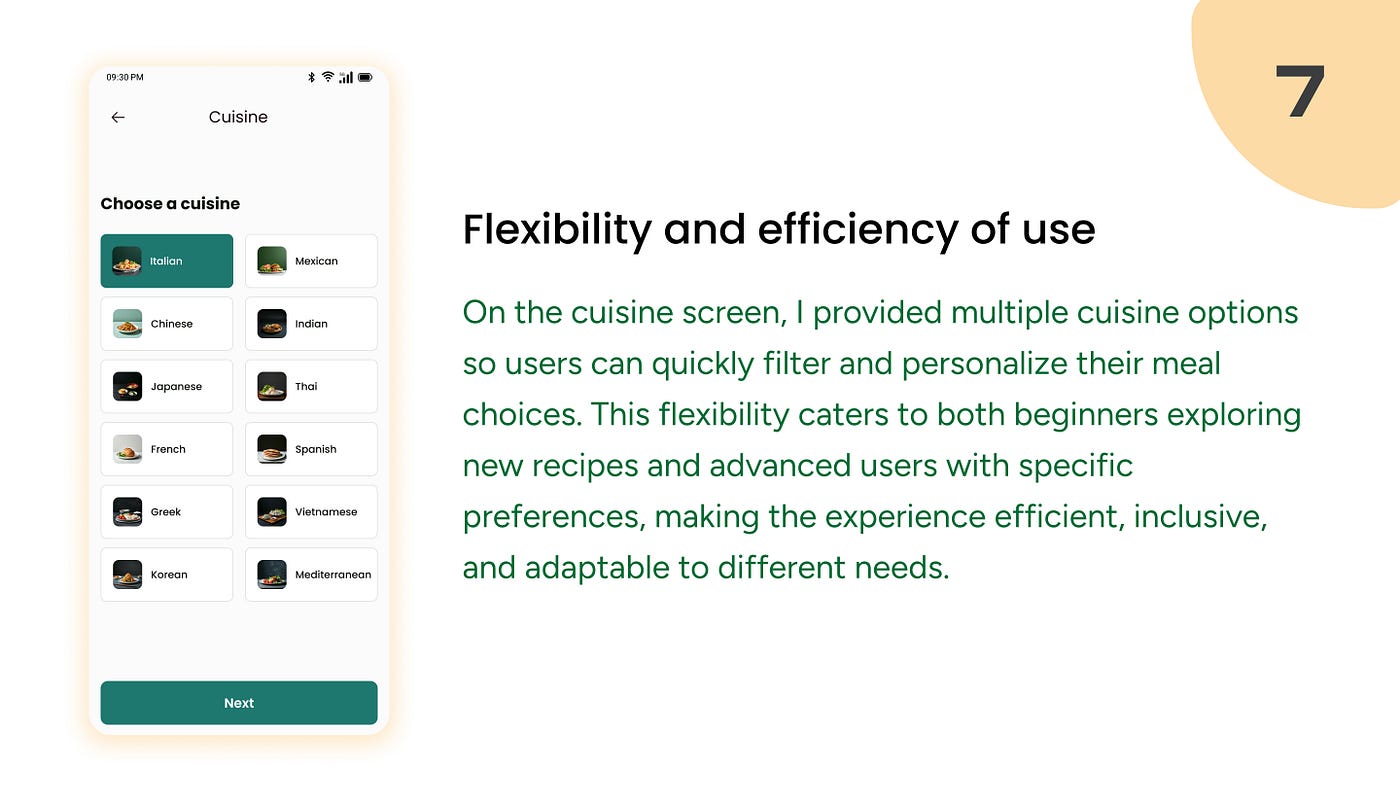 09:30 PM

Cuisine

Choose a cuisine

Italian
Mexican
Chinese
Indian
Japanese
Thai
French
Spanish
Greek
Vietnamese
Korean
Mediterranean

Next

7

Flexibility and efficiency of use

On the cuisine screen, I provided multiple cuisine options so users can quickly filter and personalize their meal choices. This flexibility caters to both beginners exploring new recipes and advanced users with specific preferences, making the experience efficient, inclusive, and adaptable to different needs.